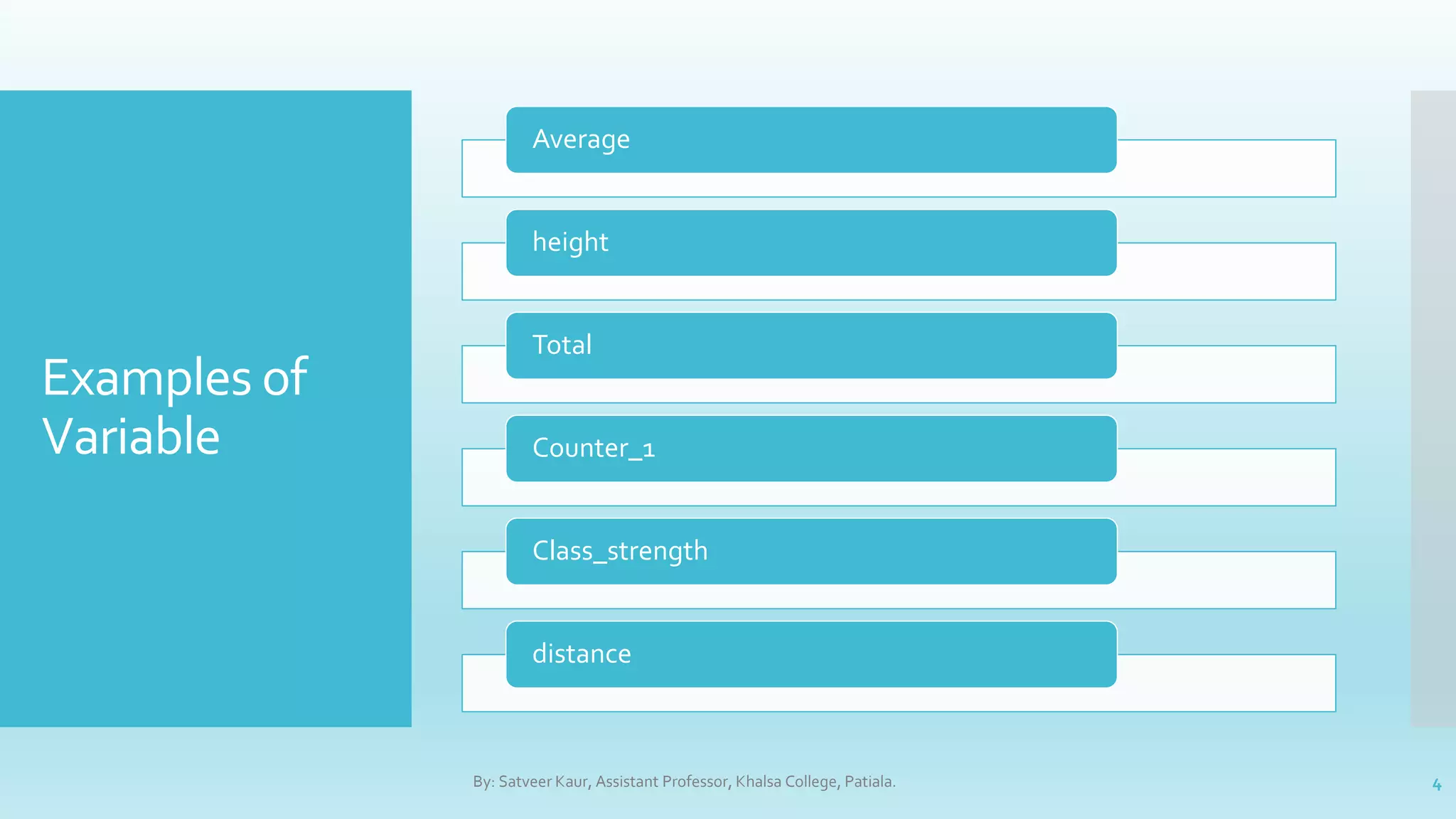 Examples of Variable

Average

height

Total

Counter_1

Class_strength

distance

By: Satveer Kaur, Assistant Professor, Khalsa College, Patiala.

4